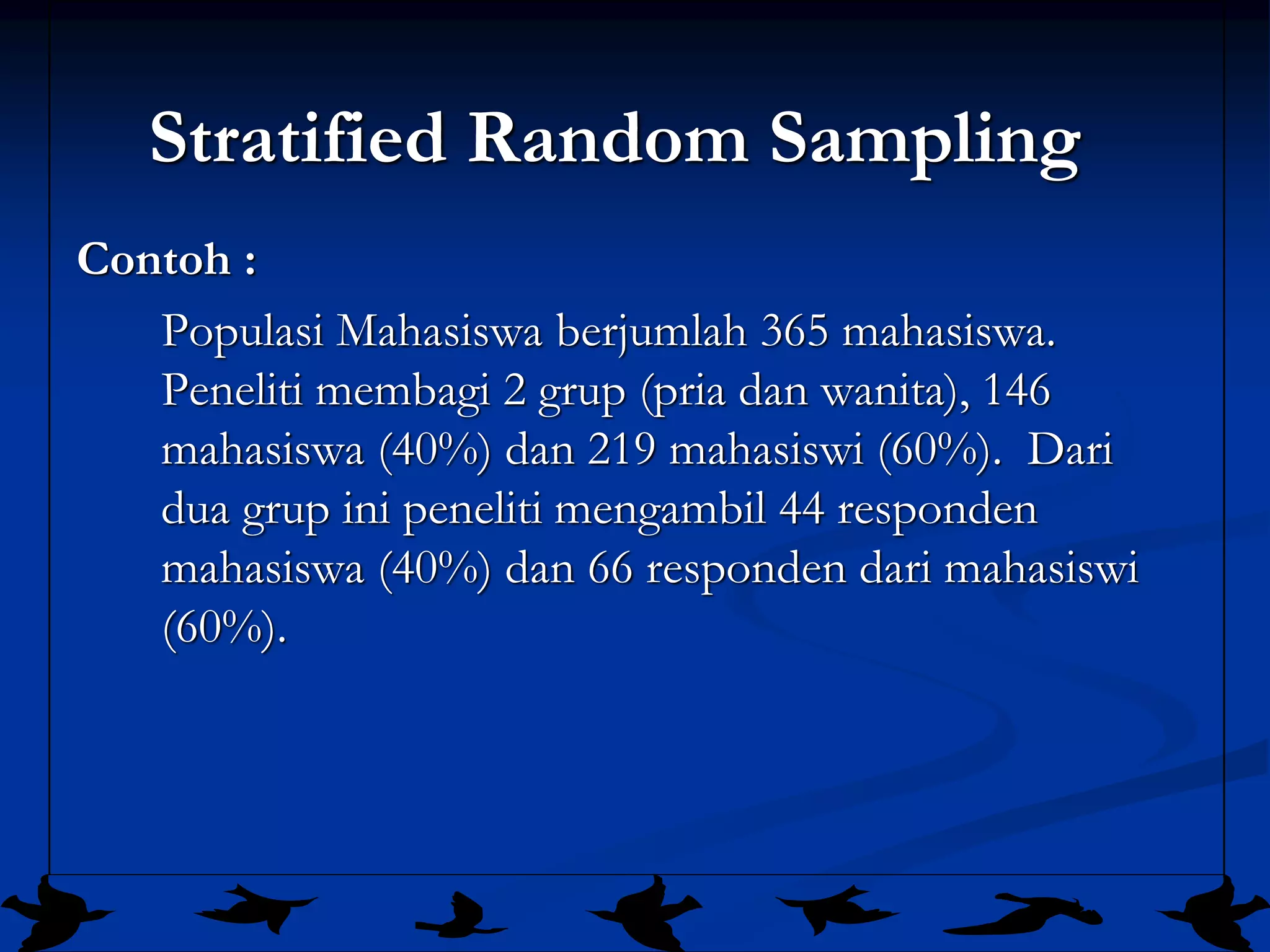 Stratified Random Sampling

Contoh :

Populasi Mahasiswa berjumlah 365 mahasiswa. Peneliti membagi 2 grup (pria dan wanita), 146 mahasiswa (40%) dan 219 mahasiswi (60%). Dari dua grup ini peneliti mengambil 44 responden mahasiswa (40%) dan 66 responden dari mahasiswi (60%).